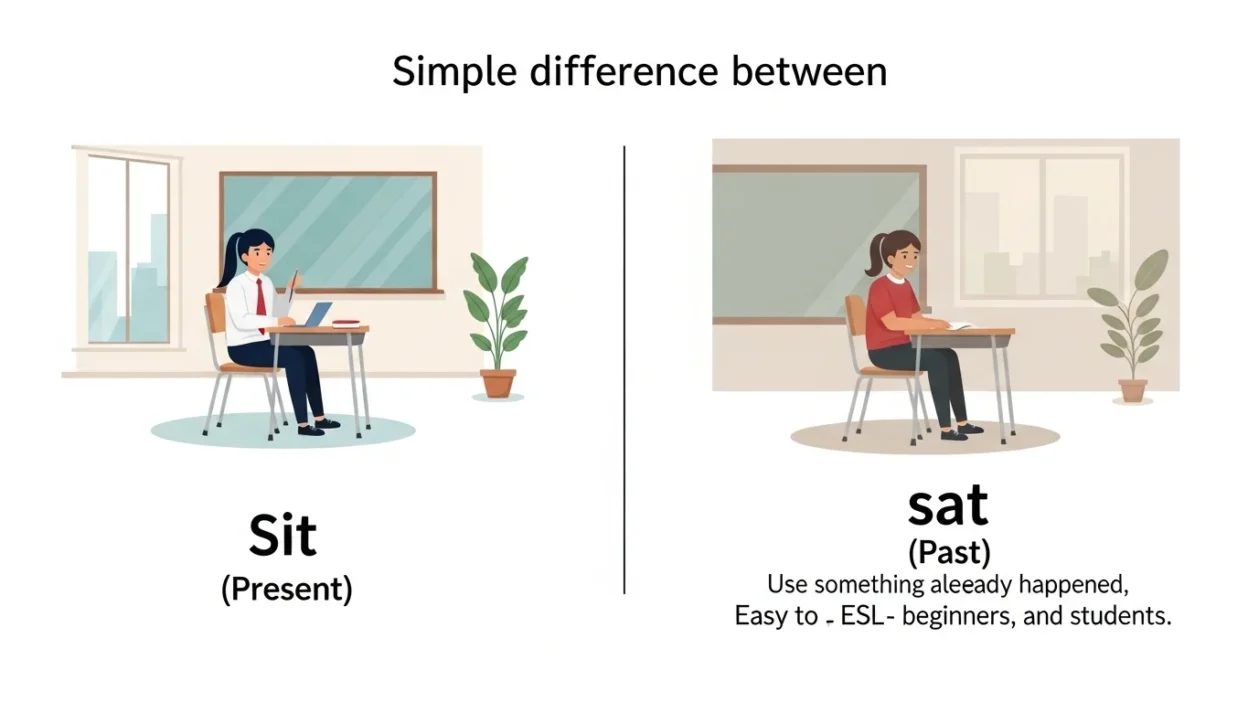 Simple difference between

Sit
(Present)

sat
(Past)
Use something aleeady happened,
Easy to - ESL- beginners, and students.